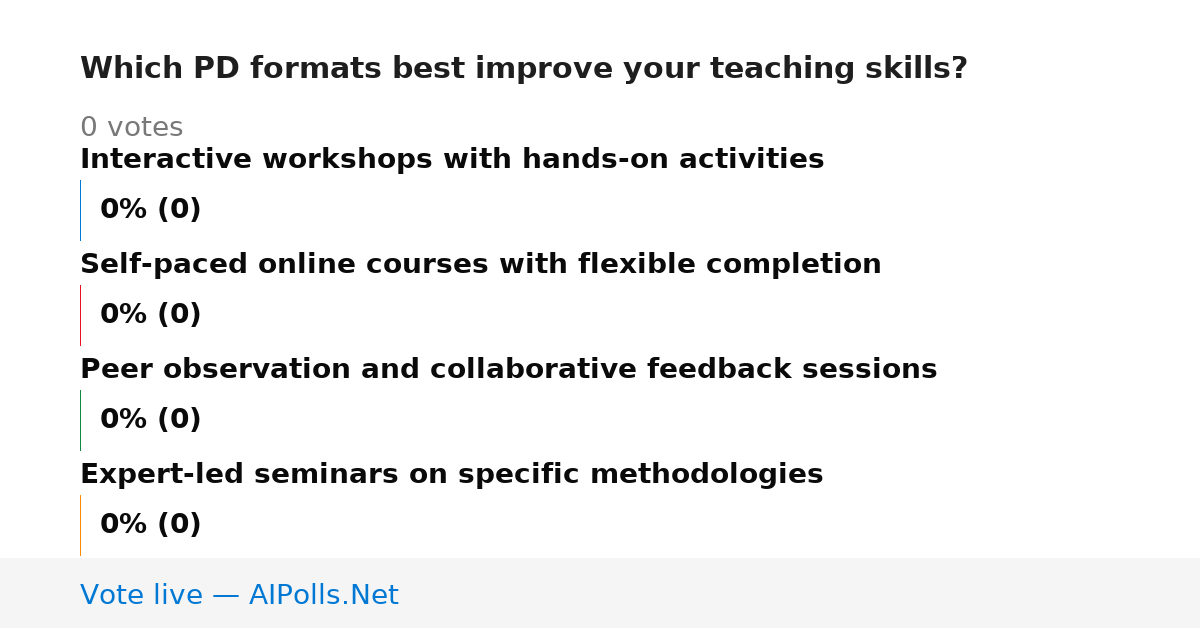 Which PD formats best improve your teaching skills?

0 votes

Interactive workshops with hands-on activities

0% (0)

Self-paced online courses with flexible completion

0% (0)

Peer observation and collaborative feedback sessions

0% (0)

Expert-led seminars on specific methodologies

0% (0)

Vote live — AIPolls.Net